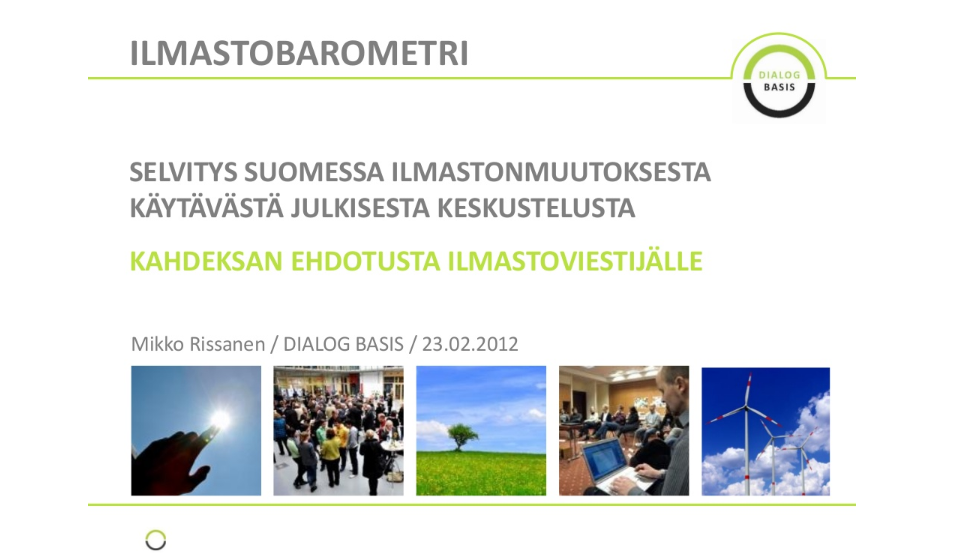 ILMASTOBAROMETRI

DIALOG BASIS

SELVITYS SUOMESSA ILMASTONMUUTOKSESTA KÄYTÄVÄSTÄ JULKISESTA KESKUSTELUSTA

KAHDEKSAN EHDOTUSTA ILMASTOVIESTIJÄLLE

Mikko Rissanen / DIALOG BASIS / 23.02.2012